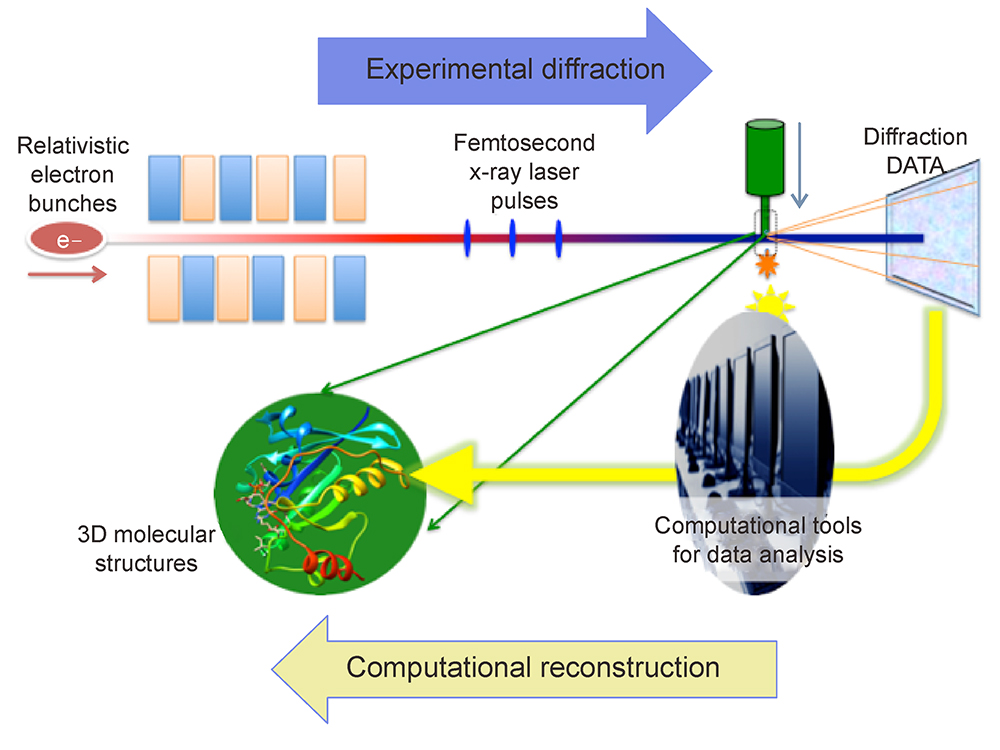 Experimental diffraction

Relativistic electron bunches

e−

Femtosecond x-ray laser pulses

Diffraction DATA

3D molecular structures

Computational tools for data analysis

Computational reconstruction